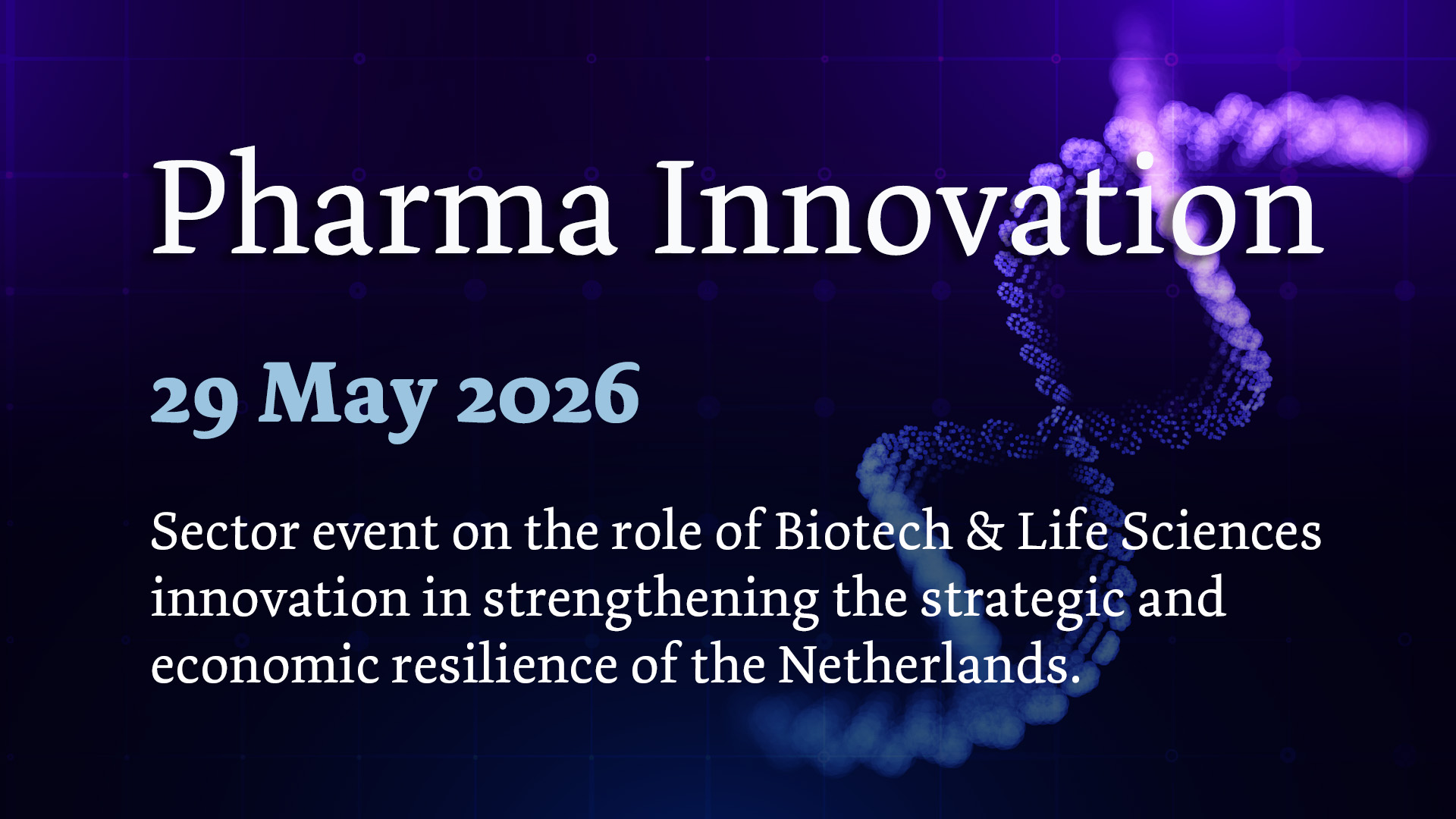 Pharma Innovation

29 May 2026

Sector event on the role of Biotech & Life Sciences innovation in strengthening the strategic and economic resilience of the Netherlands.